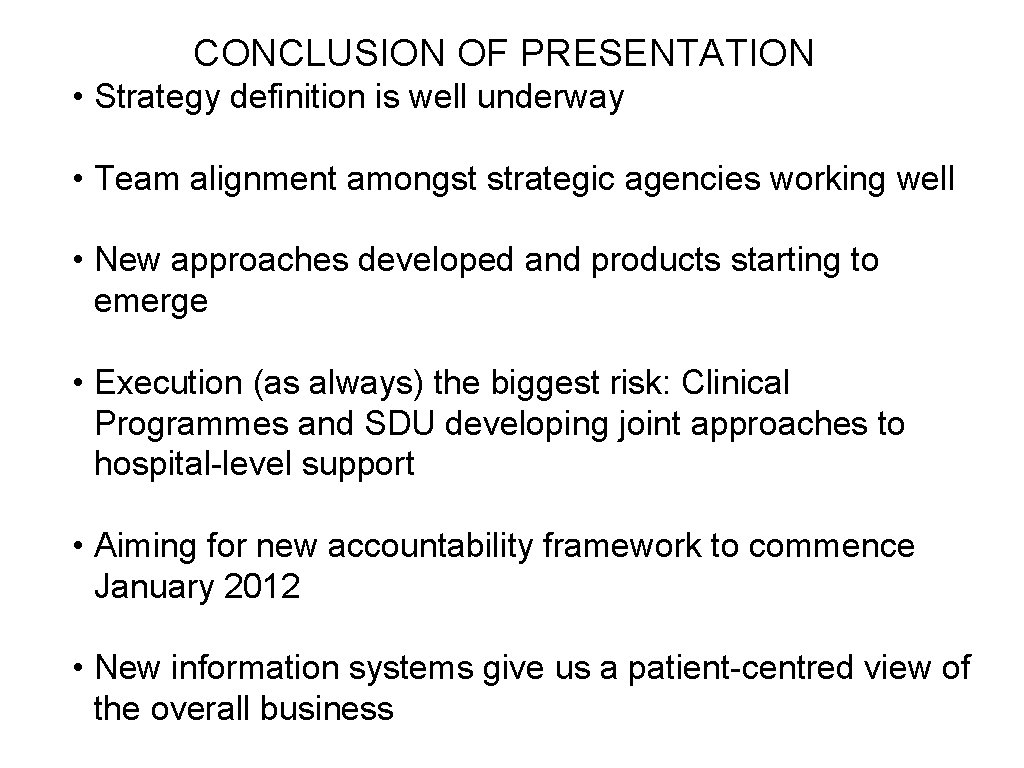 CONCLUSION OF PRESENTATION

• Strategy definition is well underway

• Team alignment amongst strategic agencies working well

• New approaches developed and products starting to emerge

• Execution (as always) the biggest risk: Clinical Programmes and SDU developing joint approaches to hospital-level support

• Aiming for new accountability framework to commence January 2012

• New information systems give us a patient-centred view of the overall business